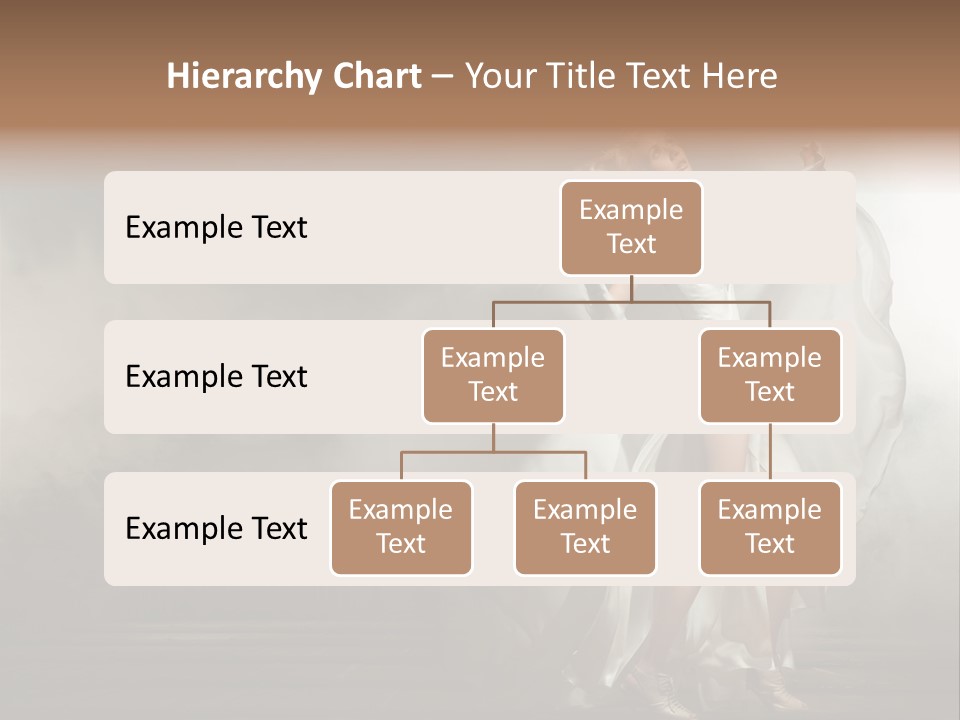 Hierarchy Chart – Your Title Text Here

Example Text

Example Text

Example Text

Example Text

Example Text

Example Text

Example Text

Example Text

Example Text